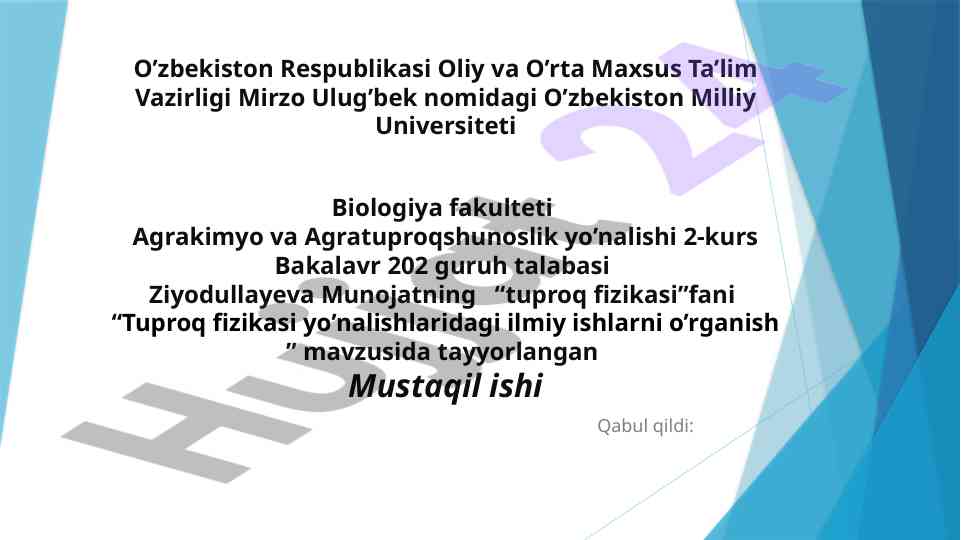 O’zbekiston Respublikasi Oliy va O’rta Maxsus Ta’lim Vazirligi Mirzo Ulug’bek nomidagi O’zbekiston Milliy Universiteti

Biologiya fakulteti
Agrakimyo va Agratuproqshunoslik yo’nalishi 2-kurs Bakalavr 202 guruh talabasi
Ziyodullayeva Munojatning “tuproq fizikasi”fani
“Tuproq fizikasi yo’nalishlaridagi ilmiy ishlarni o’rganish ” mavzusida tayyorlangan
Mustaqil ishi

Qabul qildi:

Hujjat 24